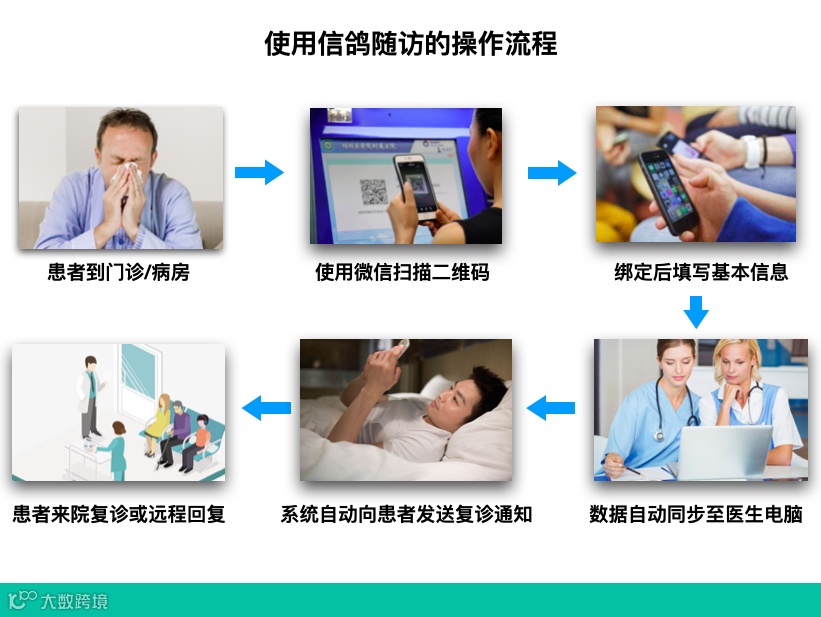 使用信鸽随访的操作流程

患者到门诊/病房

使用微信扫描二维码

绑定后填写基本信息

数据自动同步至医生电脑

系统自动向患者发送复诊通知

患者来院复诊或远程回复

大数跨境